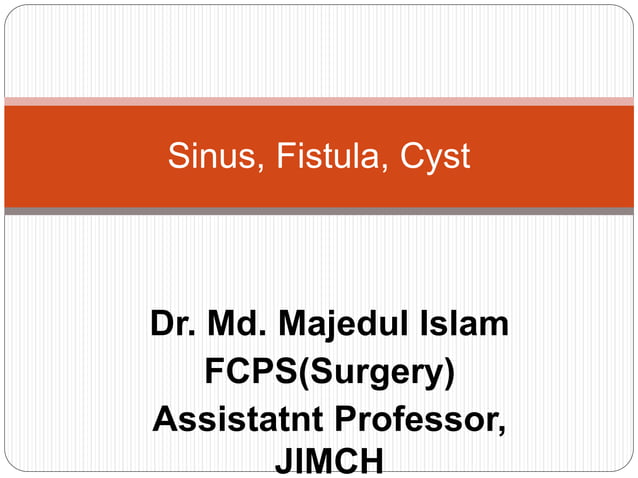 Sinus, Fistula, Cyst

Dr. Md. Majedul Islam
FCPS(Surgery)
Assistatnt Professor,
JIMCH